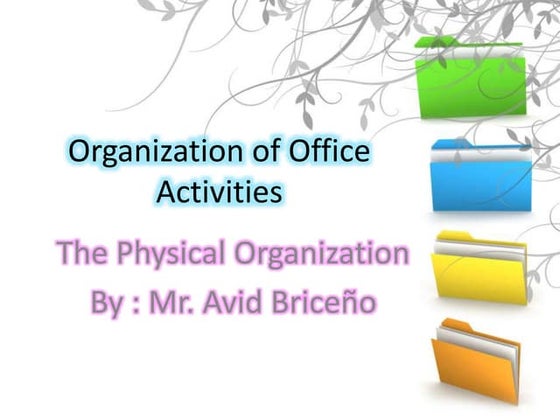 Organization of Office Activities

The Physical Organization
By : Mr. Avid Briceño